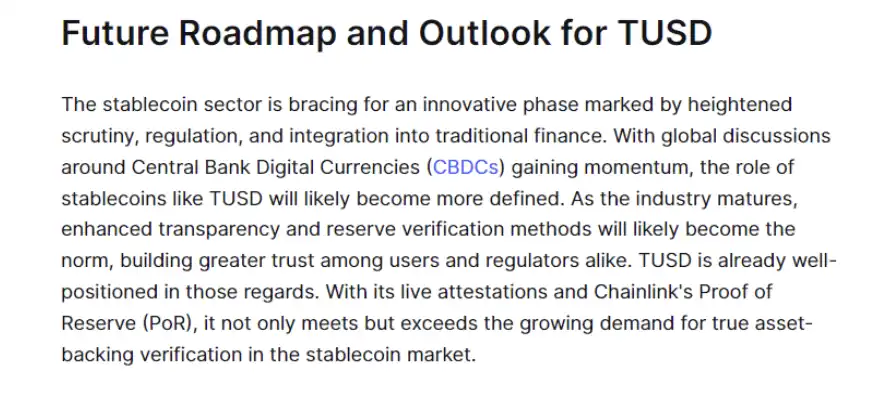 Future Roadmap and Outlook for TUSD

The stablecoin sector is bracing for an innovative phase marked by heightened scrutiny, regulation, and integration into traditional finance. With global discussions around Central Bank Digital Currencies (CBDCs) gaining momentum, the role of stablecoins like TUSD will likely become more defined. As the industry matures, enhanced transparency and reserve verification methods will likely become the norm, building greater trust among users and regulators alike. TUSD is already well-positioned in those regards. With its live attestations and Chainlink's Proof of Reserve (PoR), it not only meets but exceeds the growing demand for true asset-backing verification in the stablecoin market.